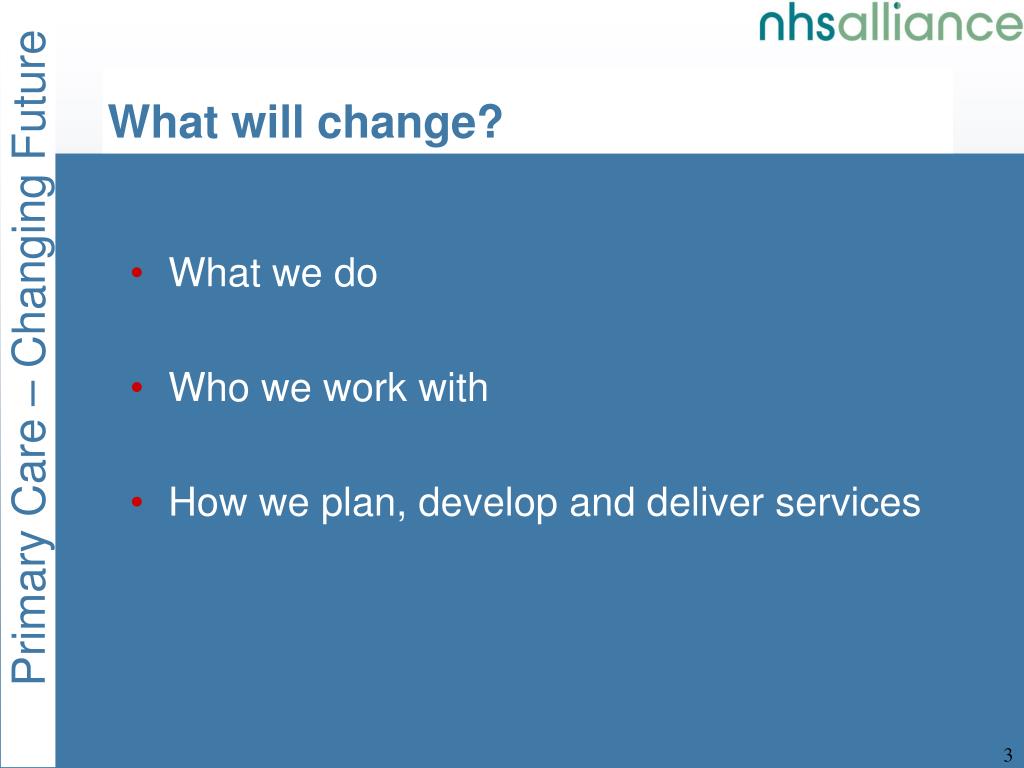 nhsalliance

Primary Care – Changing Future

What will change?

• What we do

• Who we work with

• How we plan, develop and deliver services

3